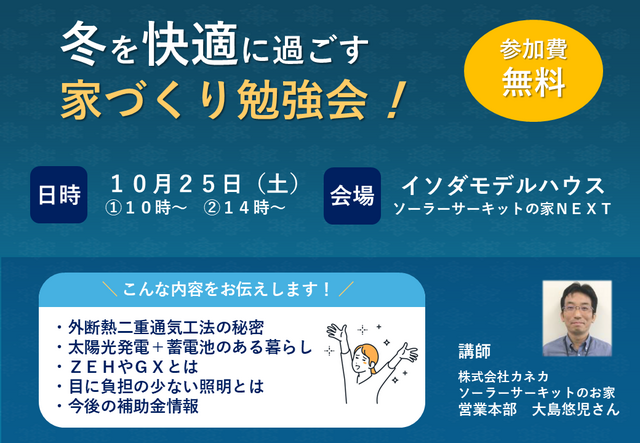 冬を快適に過ごす
家づくり勉強会！

参加費
無料

日時
１０月２５日（土）
①１０時～　②１４時～

会場
イソダモデルハウス
ソーラーサーキットの家ＮＥＸＴ

＼ こんな内容をお伝えします！ ／
・外断熱二重通気工法の秘密
・太陽光発電＋蓄電池のある暮らし
・ＺＥＨやＧＸとは
・目に負担の少ない照明とは
・今後の補助金情報

講師
株式会社カネカ
ソーラーサーキットのお家
営業本部　大島悠児さん